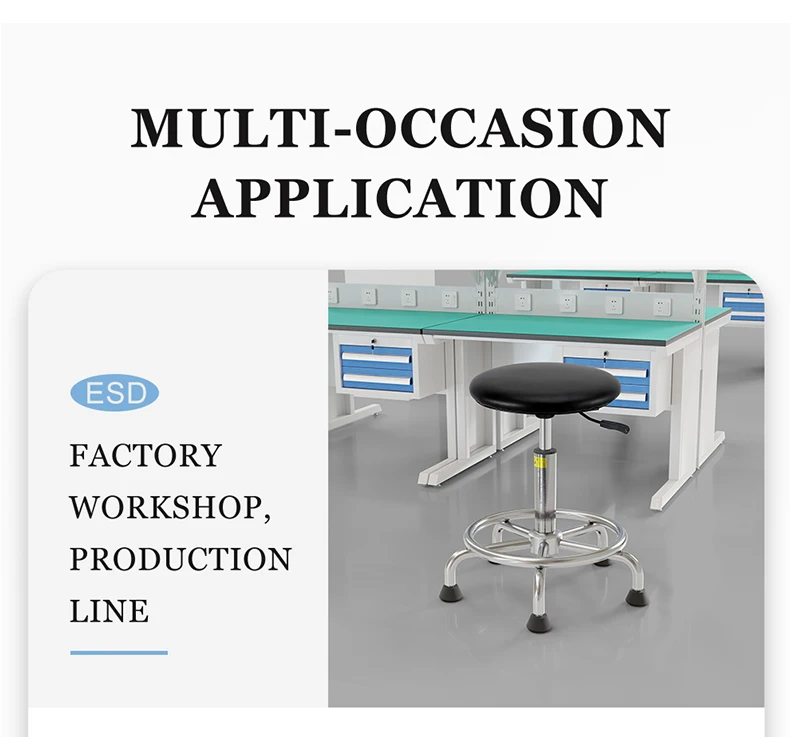 MULTI-OCCASION APPLICATION

ESD

FACTORY WORKSHOP, PRODUCTION LINE